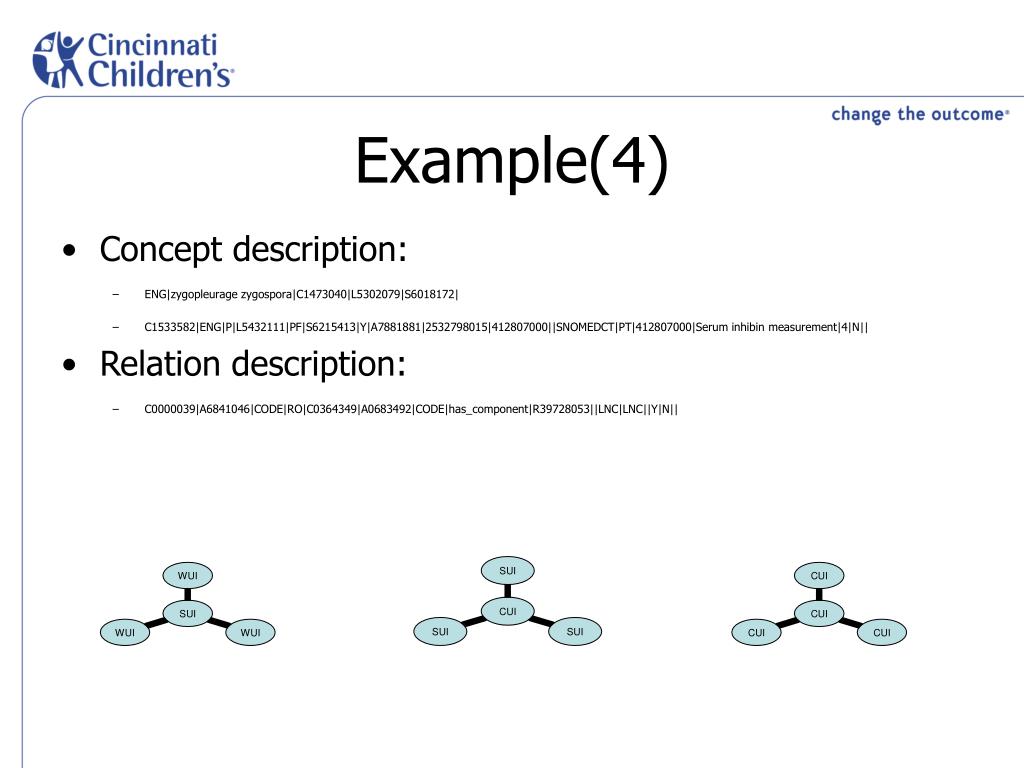 Cincinnati Children's®

change the outcome®

Example(4)

• Concept description:

– ENG|zygopleurage zygospora|C1473040|L5302079|S6018172|

– C1533582|ENG|P|L5432111|PF|S6215413|Y|A7881881|2532798015|412807000||SNOMEDCT|PT|412807000|Serum inhibin measurement|4|N||

• Relation description:

– C0000039|A6841046|CODE|RO|C0364349|A0683492|CODE|has_component|R39728053||LNC|LNC||Y|N||

WUI
SUI
WUI
WUI

SUI
CUI
SUI
SUI

CUI
CUI
CUI
CUI